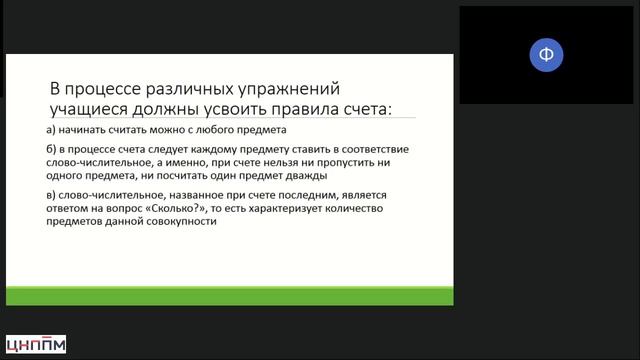 Ф

В процессе различных упражнений учащиеся должны усвоить правила счета:

а) начинать считать можно с любого предмета

б) в процессе счета следует каждому предмету ставить в соответствие слово-числительное, а именно, при счете нельзя ни пропустить ни одного предмета, ни посчитать один предмет дважды

в) слово-числительное, названное при счете последним, является ответом на вопрос «Сколько?», то есть характеризует количество предметов данной совокупности

ЦНППМ